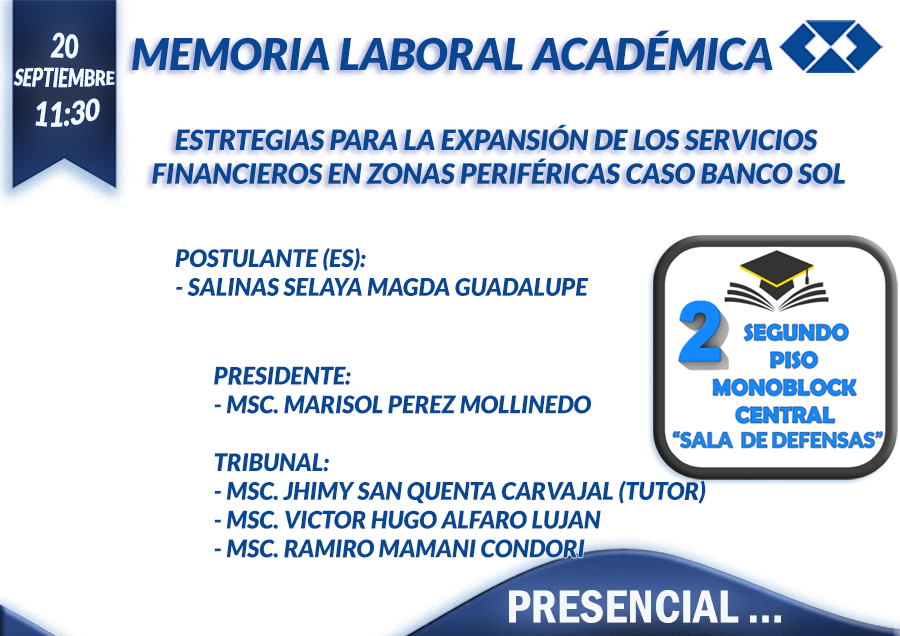 20
SEPTIEMBRE
11:30

MEMORIA LABORAL ACADÉMICA

ESTRTEGIAS PARA LA EXPANSIÓN DE LOS SERVICIOS FINANCIEROS EN ZONAS PERIFÉRICAS CASO BANCO SOL

POSTULANTE (ES):
- SALINAS SELAYA MAGDA GUADALUPE

PRESIDENTE:
- MSC. MARISOL PEREZ MOLLINEDO

TRIBUNAL:
- MSC. JHIMY SAN QUENTA CARVAJAL (TUTOR)
- MSC. VICTOR HUGO ALFARO LUJAN
- MSC. RAMIRO MAMANI CONDORI

2
SEGUNDO
PISO
MONOBLOCK
CENTRAL
"SALA DE DEFENSAS"

PRESENCIAL ...